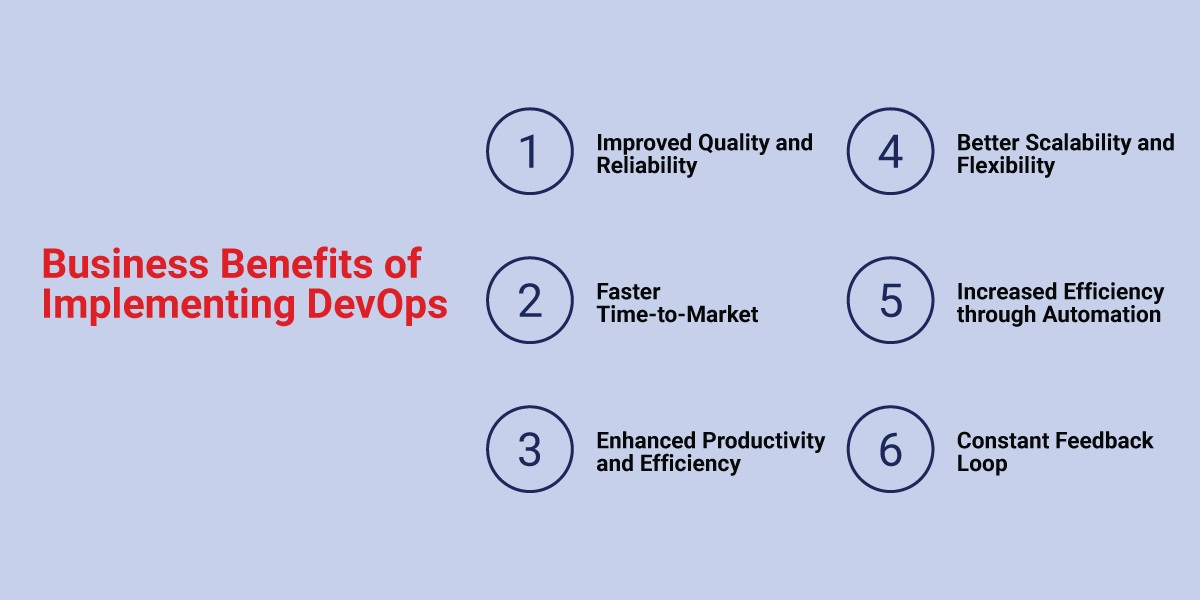 Business Benefits of Implementing DevOps

1 Improved Quality and Reliability

2 Faster Time-to-Market

3 Enhanced Productivity and Efficiency

4 Better Scalability and Flexibility

5 Increased Efficiency through Automation

6 Constant Feedback Loop